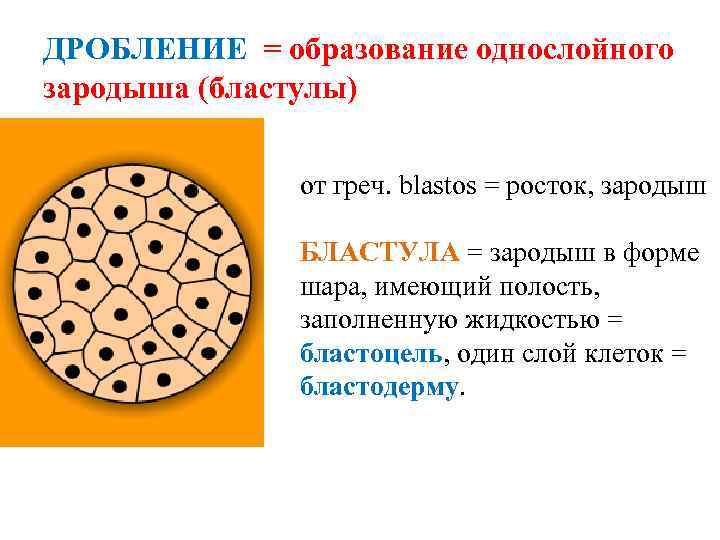 ДРОБЛЕНИЕ = образование однослойного зародыша (бластулы)

от греч. blastos = росток, зародыш

БЛАСТУЛА = зародыш в форме шара, имеющий полость, заполненную жидкостью = бластоцель, один слой клеток = бластодерму.